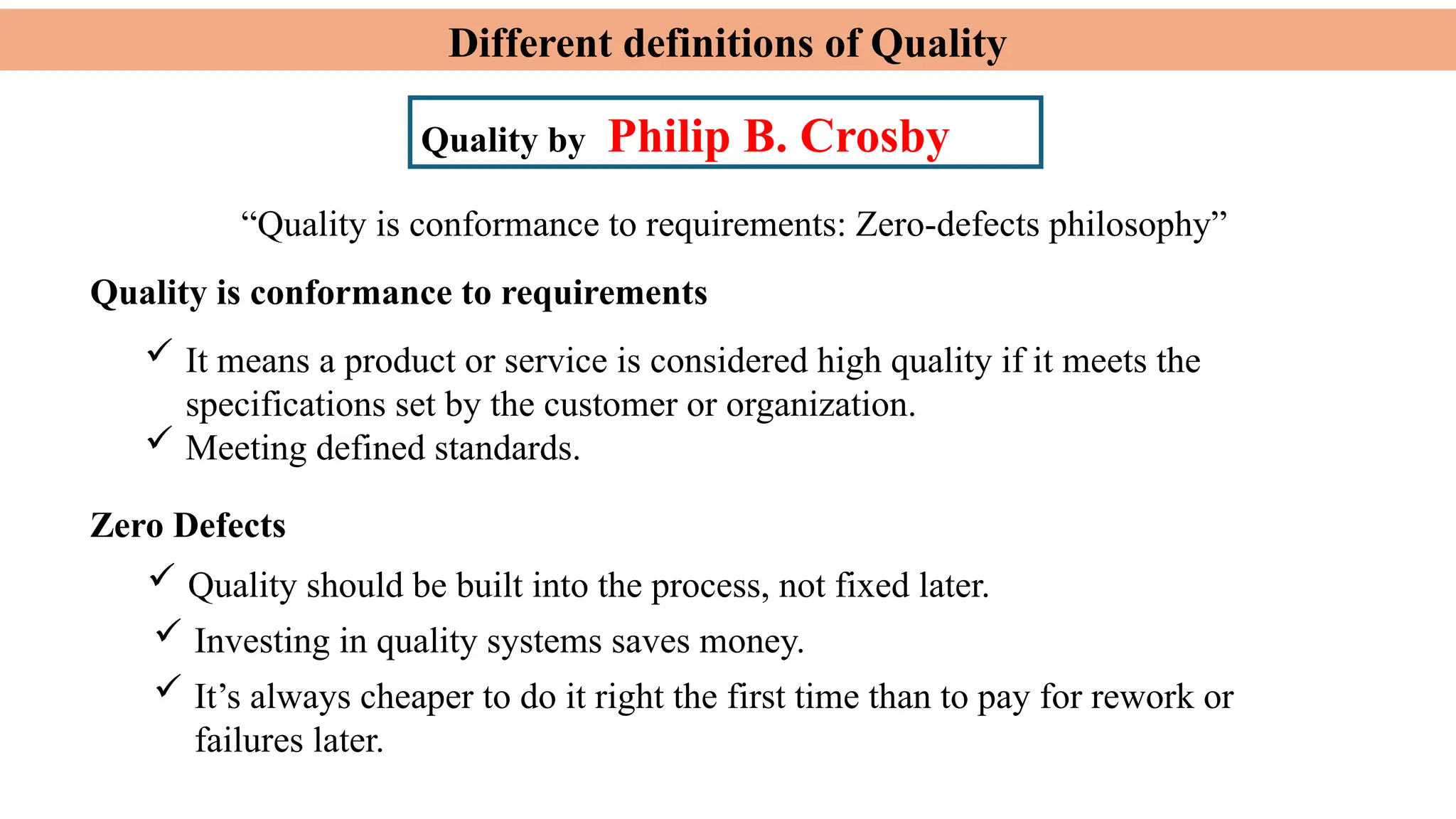 Different definitions of Quality

Quality by Philip B. Crosby

“Quality is conformance to requirements: Zero-defects philosophy”

Quality is conformance to requirements

✓ It means a product or service is considered high quality if it meets the specifications set by the customer or organization.
✓ Meeting defined standards.

Zero Defects

✓ Quality should be built into the process, not fixed later.
✓ Investing in quality systems saves money.
✓ It’s always cheaper to do it right the first time than to pay for rework or failures later.